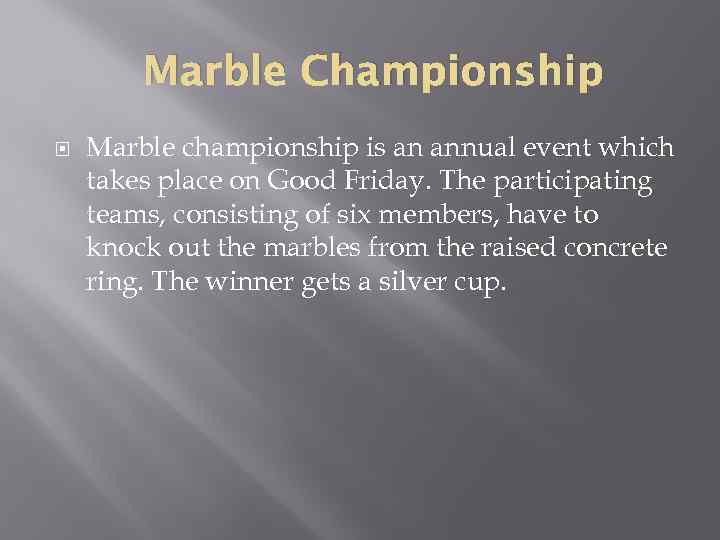 Marble Championship

Marble championship is an annual event which takes place on Good Friday. The participating teams, consisting of six members, have to knock out the marbles from the raised concrete ring. The winner gets a silver cup.